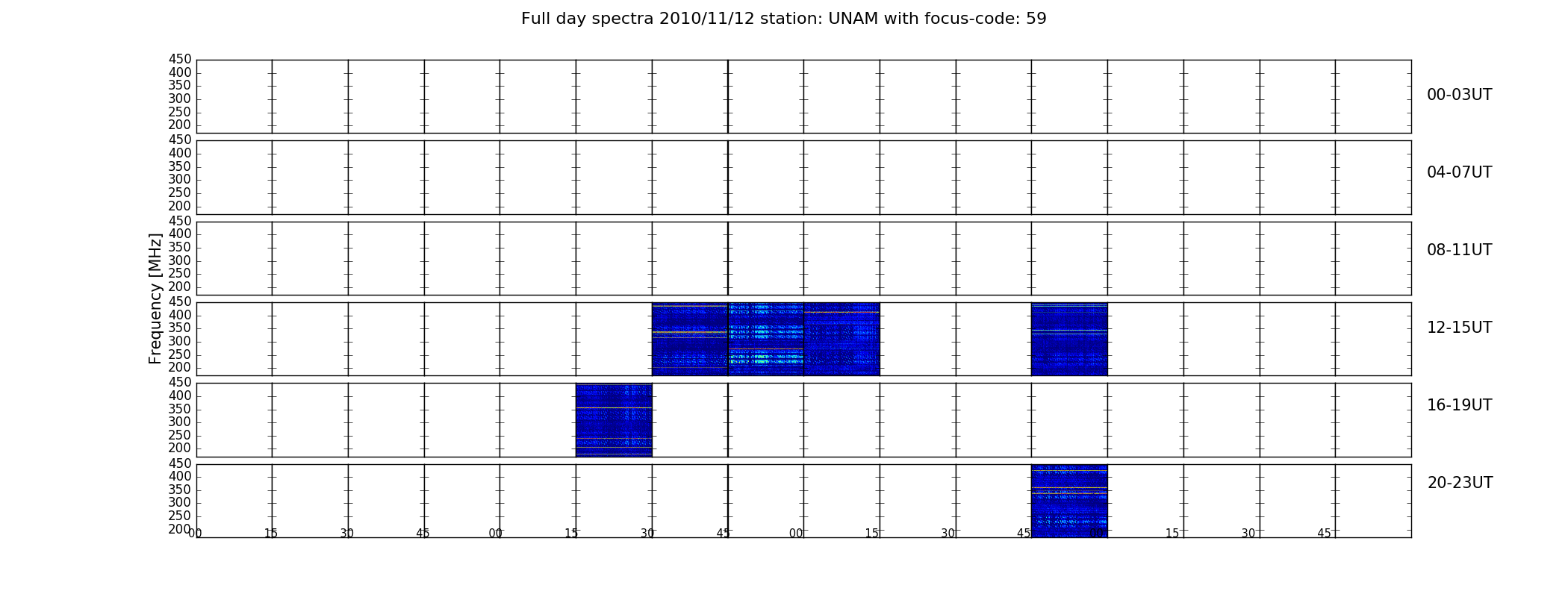 Full day spectra 2010/11/12 station: UNAM with focus-code: 59

Frequency [MHz]

450
400
350
300
250
200
00-03UT

450
400
350
300
250
200
04-07UT

450
400
350
300
250
200
08-11UT

450
400
350
300
250
200
12-15UT

450
400
350
300
250
200
16-19UT

450
400
350
300
250
200
20-23UT

00 15 30 45 00 15 30 45 00 15 30 45 00 15 30 45